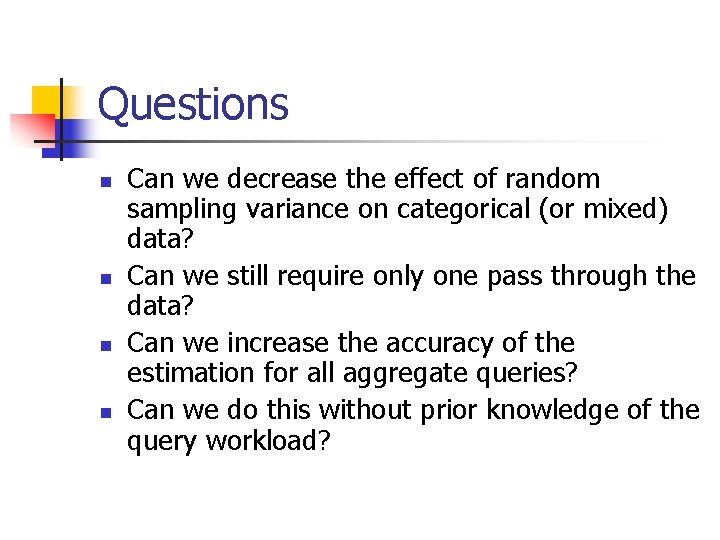 Questions

- Can we decrease the effect of random sampling variance on categorical (or mixed) data?
- Can we still require only one pass through the data?
- Can we increase the accuracy of the estimation for all aggregate queries?
- Can we do this without prior knowledge of the query workload?